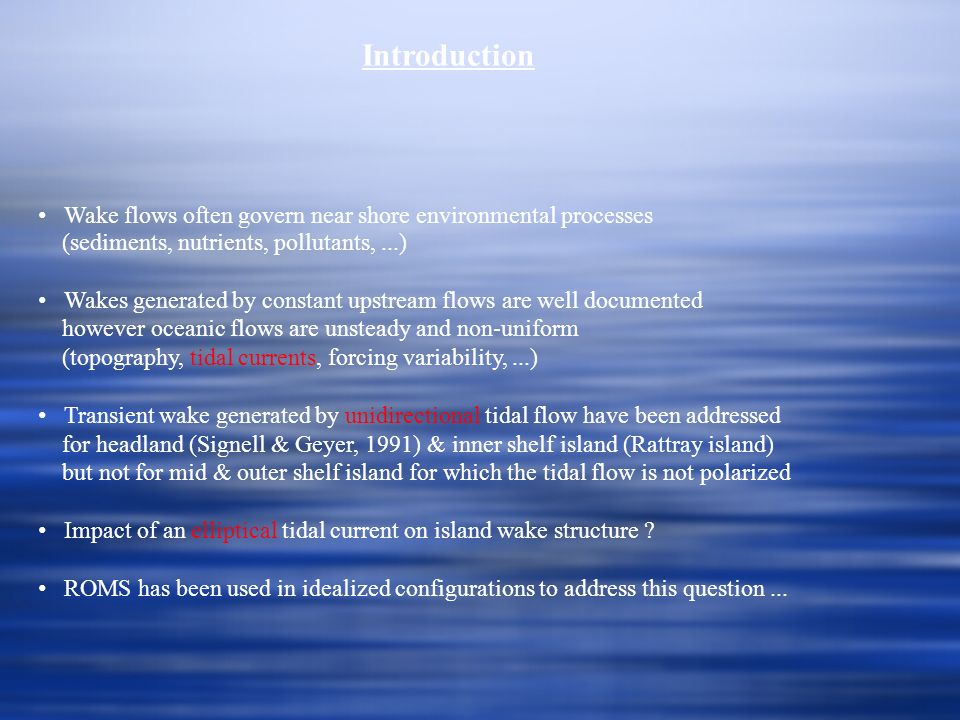 Introduction

• Wake flows often govern near shore environmental processes (sediments, nutrients, pollutants, ...)

• Wakes generated by constant upstream flows are well documented however oceanic flows are unsteady and non-uniform (topography, tidal currents, forcing variability, ...)

• Transient wake generated by unidirectional tidal flow have been addressed for headland (Signell & Geyer, 1991) & inner shelf island (Rattray island) but not for mid & outer shelf island for which the tidal flow is not polarized

• Impact of an elliptical tidal current on island wake structure ?

• ROMS has been used in idealized configurations to address this question ...